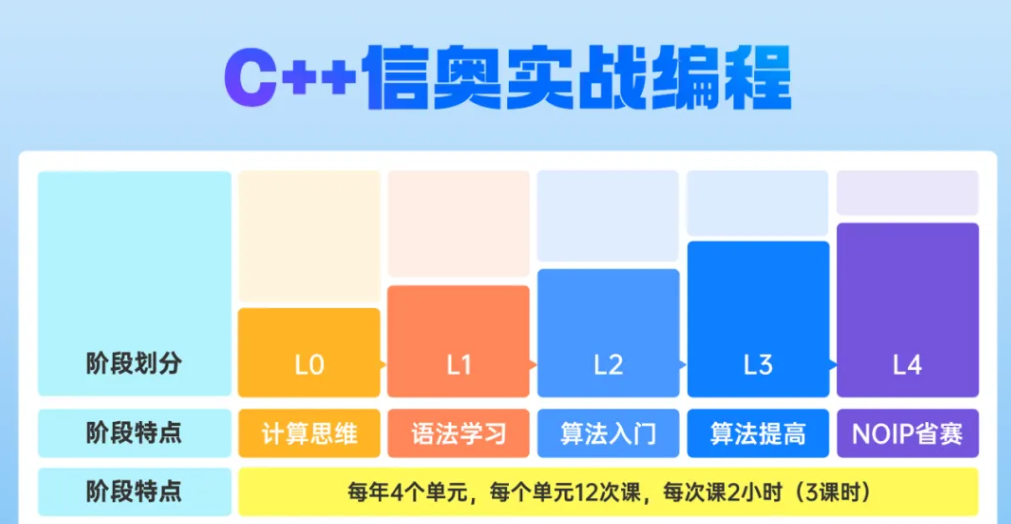 C++信奥实战编程

| 阶段划分 | L0 | L1 | L2 | L3 | L4 |
|---|---|---|---|---|---|
| 阶段特点 | 计算思维 | 语法学习 | 算法入门 | 算法提高 | NOIP省赛 |
| 阶段特点 | 每年4个单元，每个单元12次课，每次课2小时（3课时） | | | | |